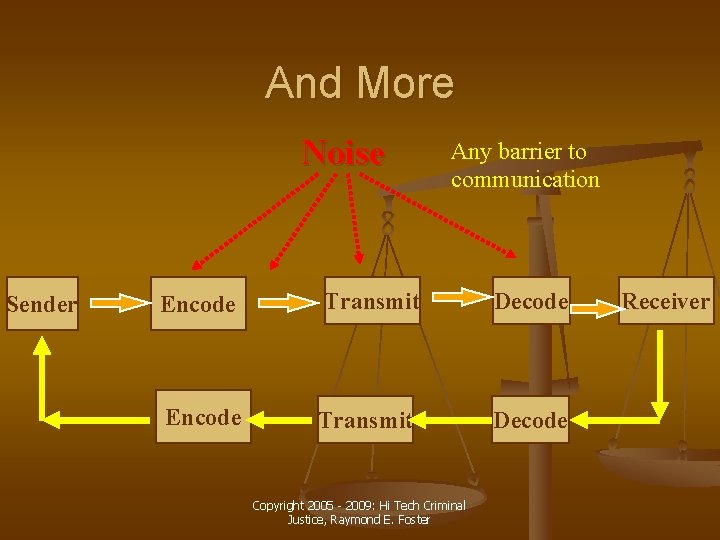 And More

Noise

Any barrier to communication

Sender

Encode

Transmit

Decode

Receiver

Encode

Transmit

Decode

Copyright 2005 - 2009: Hi Tech Criminal Justice, Raymond E. Foster